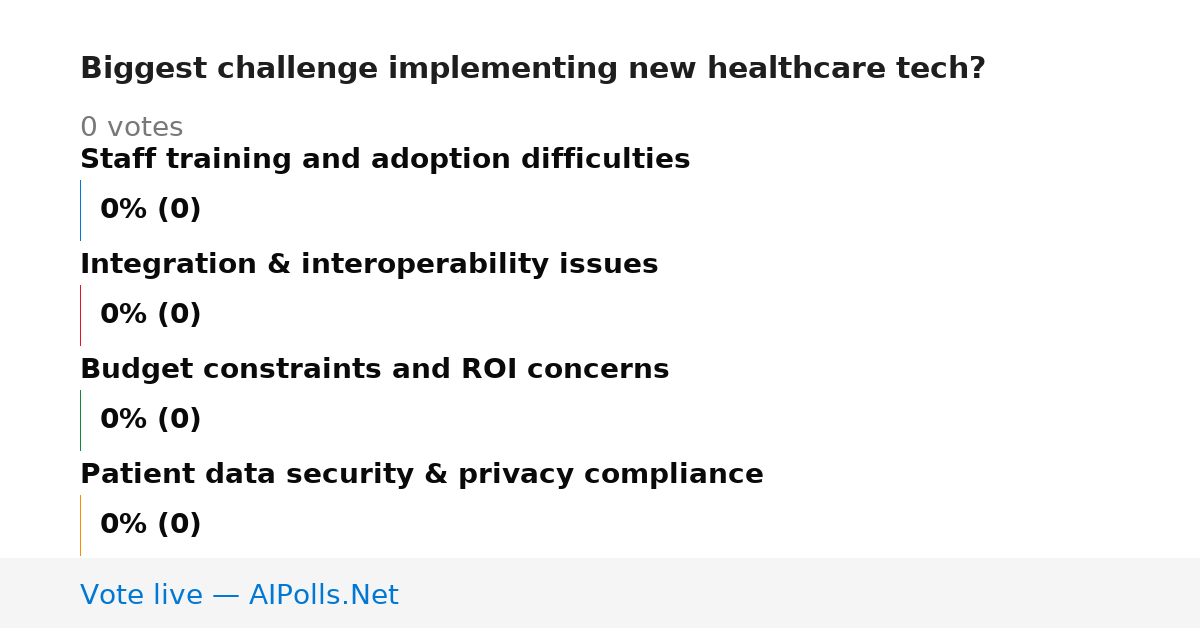 Biggest challenge implementing new healthcare tech?

0 votes

Staff training and adoption difficulties

0% (0)

Integration & interoperability issues

0% (0)

Budget constraints and ROI concerns

0% (0)

Patient data security & privacy compliance

0% (0)

Vote live — AIPolls.Net